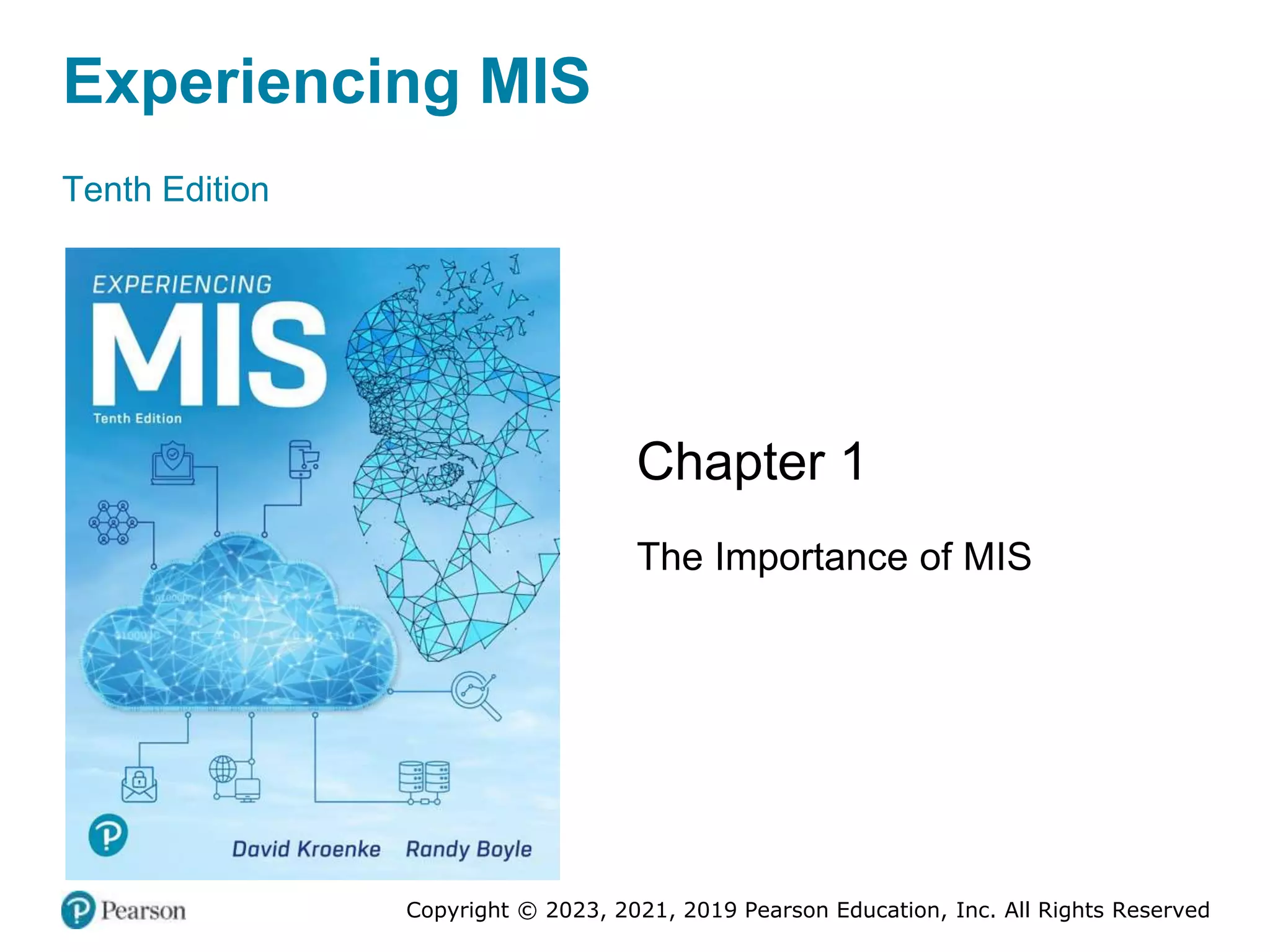 Experiencing MIS

Tenth Edition

EXPERIENCING
MIS
Tenth Edition

David Kroenke Randy Boyle

Chapter 1

The Importance of MIS

Pearson

Copyright © 2023, 2021, 2019 Pearson Education, Inc. All Rights Reserved